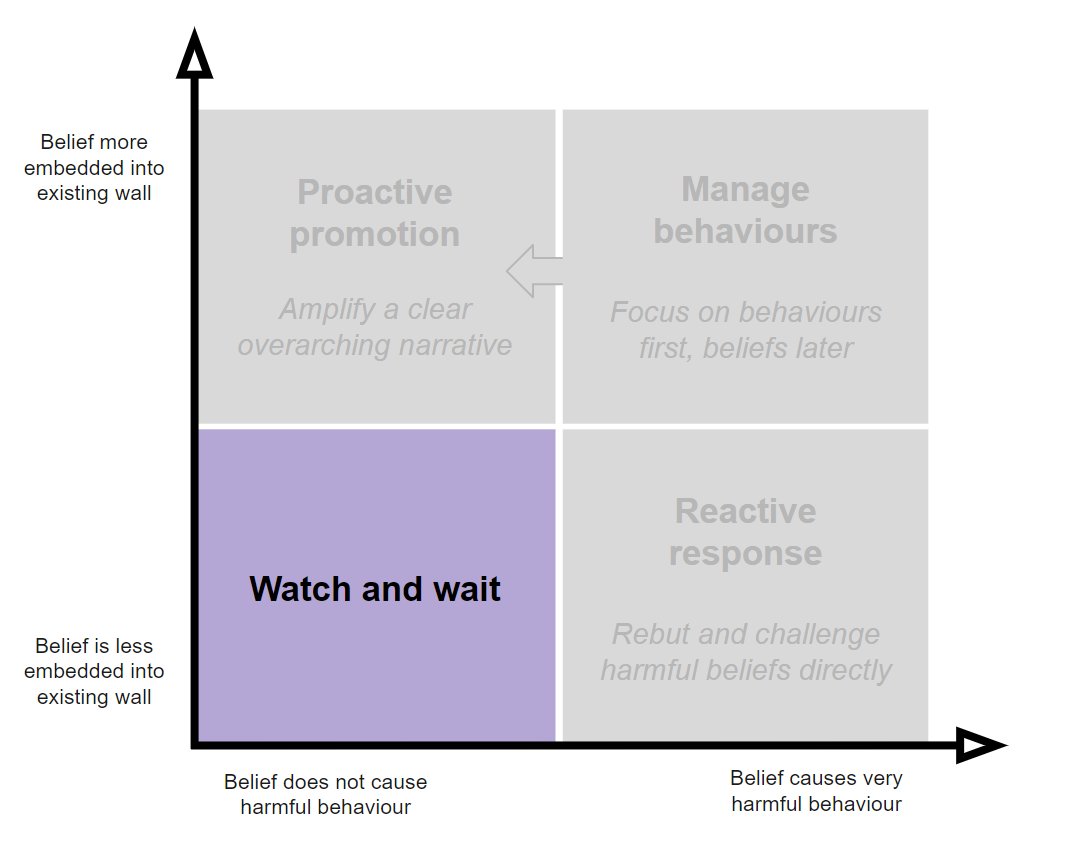 Belief more embedded into existing wall

Proactive promotion

Amplify a clear overarching narrative

Manage behaviours

Focus on behaviours first, beliefs later

Watch and wait

Reactive response

Rebut and challenge harmful beliefs directly

Belief is less embedded into existing wall

Belief does not cause harmful behaviour

Belief causes very harmful behaviour